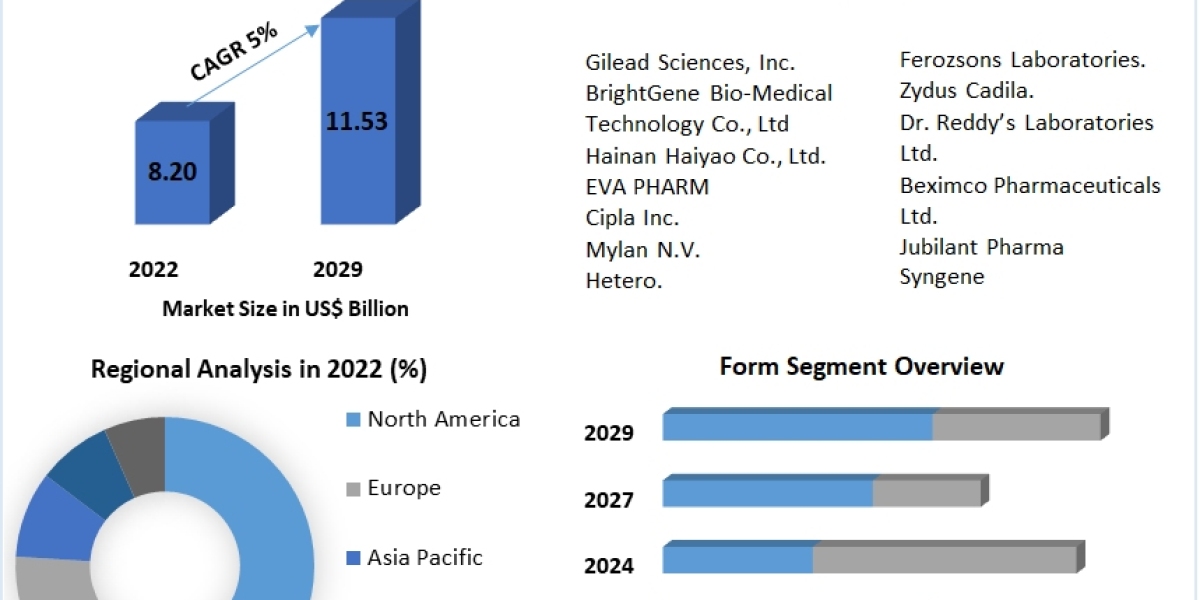 CAGR 5%

8.20

11.53

2022

2029

Market Size in US$ Billion

Gilead Sciences, Inc.
BrightGene Bio-Medical Technology Co., Ltd
Hainan Haiyao Co., Ltd.
EVA PHARM
Cipla Inc.
Mylan N.V.
Hetero.

Ferozsons Laboratories.
Zydus Cadila.
Dr. Reddy's Laboratories Ltd.
Beximco Pharmaceuticals Ltd.
Jubilant Pharma
Syngene

Regional Analysis in 2022 (%)

North America

Europe

Asia Pacific

Form Segment Overview

2029

2027

2024